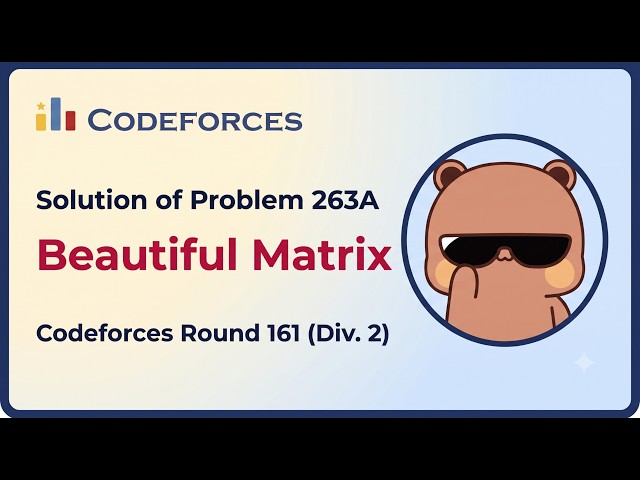 CODEFORCES

Solution of Problem 263A

Beautiful Matrix

Codeforces Round 161 (Div. 2)